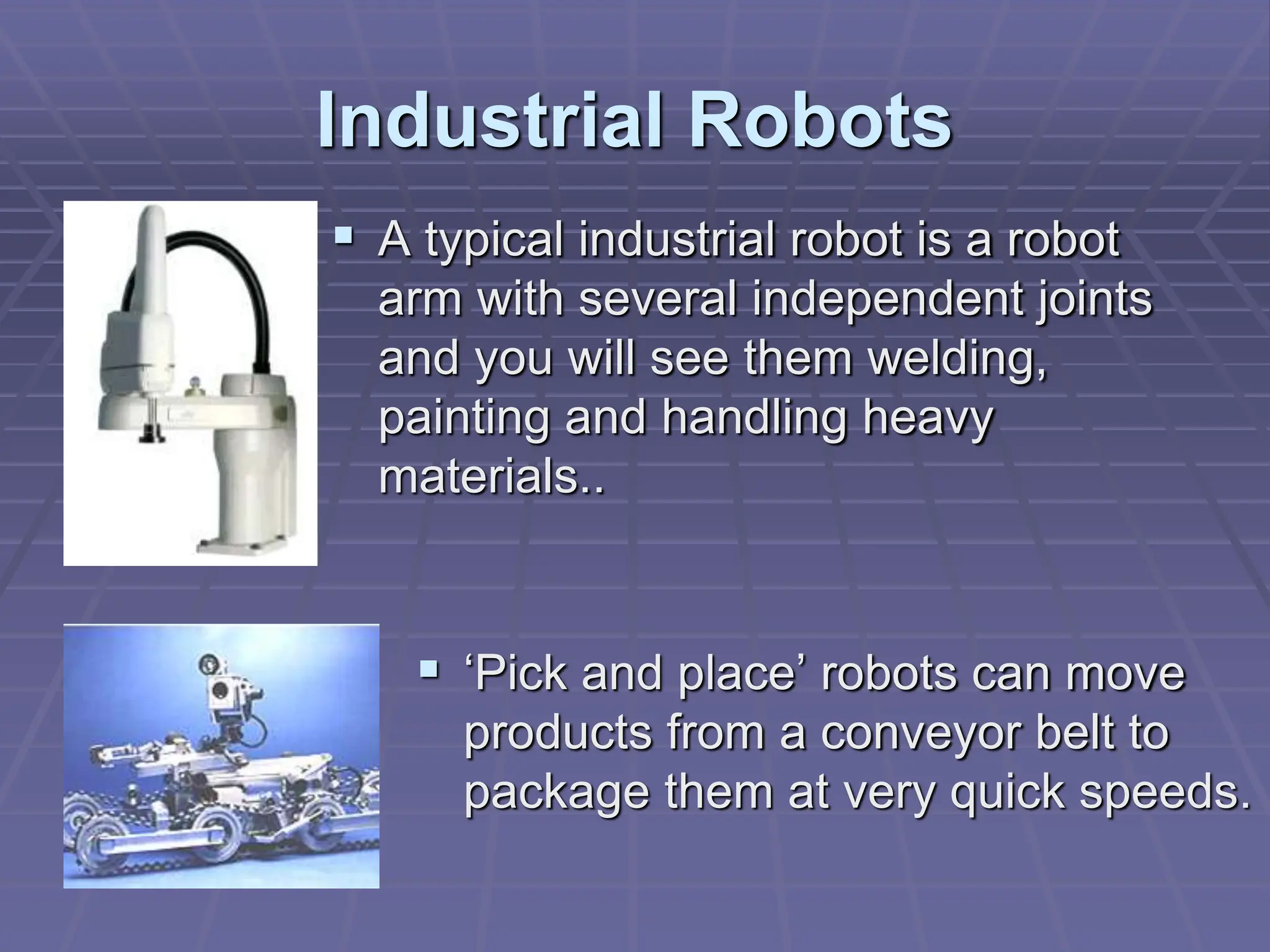 Industrial Robots

▪ A typical industrial robot is a robot arm with several independent joints and you will see them welding, painting and handling heavy materials..

▪ ‘Pick and place’ robots can move products from a conveyor belt to package them at very quick speeds.